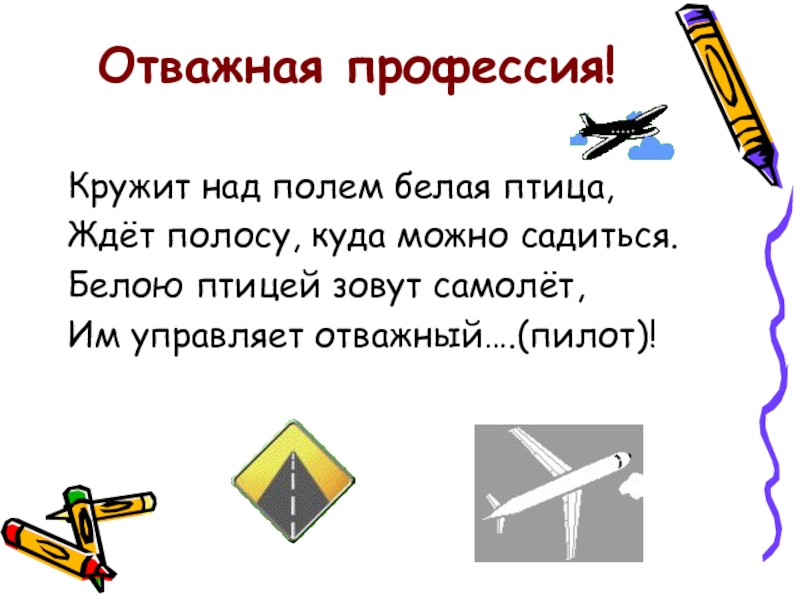 Отважная профессия!

Кружит над полем белая птица,
Ждёт полосу, куда можно садиться.
Белою птицей зовут самолёт,
Им управляет отважный….(пилот)!